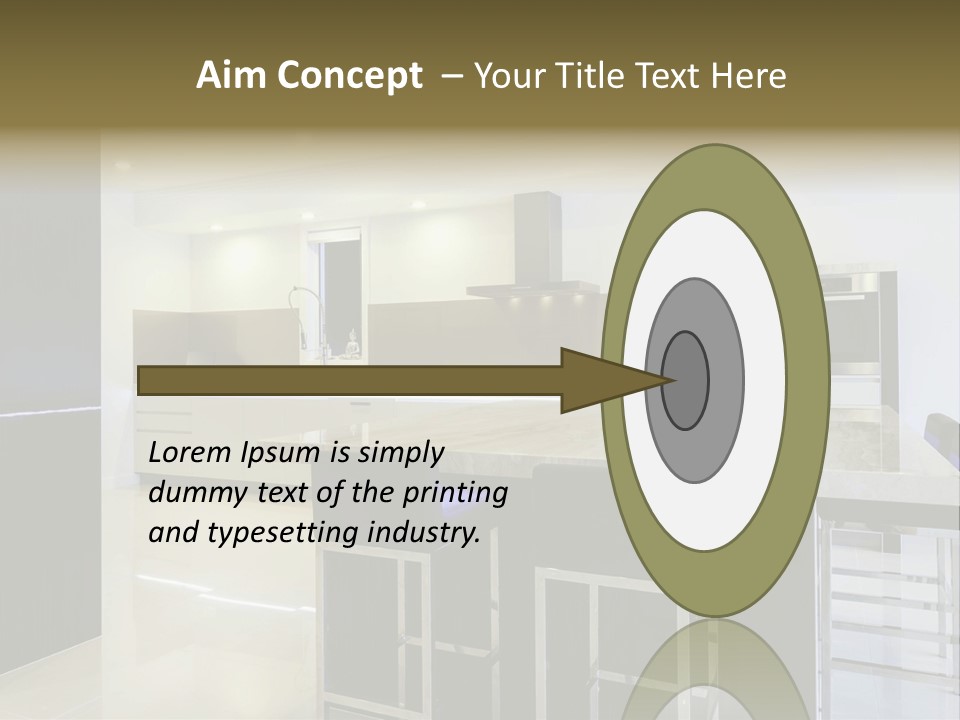 Aim Concept – Your Title Text Here

Lorem Ipsum is simply dummy text of the printing and typesetting industry.